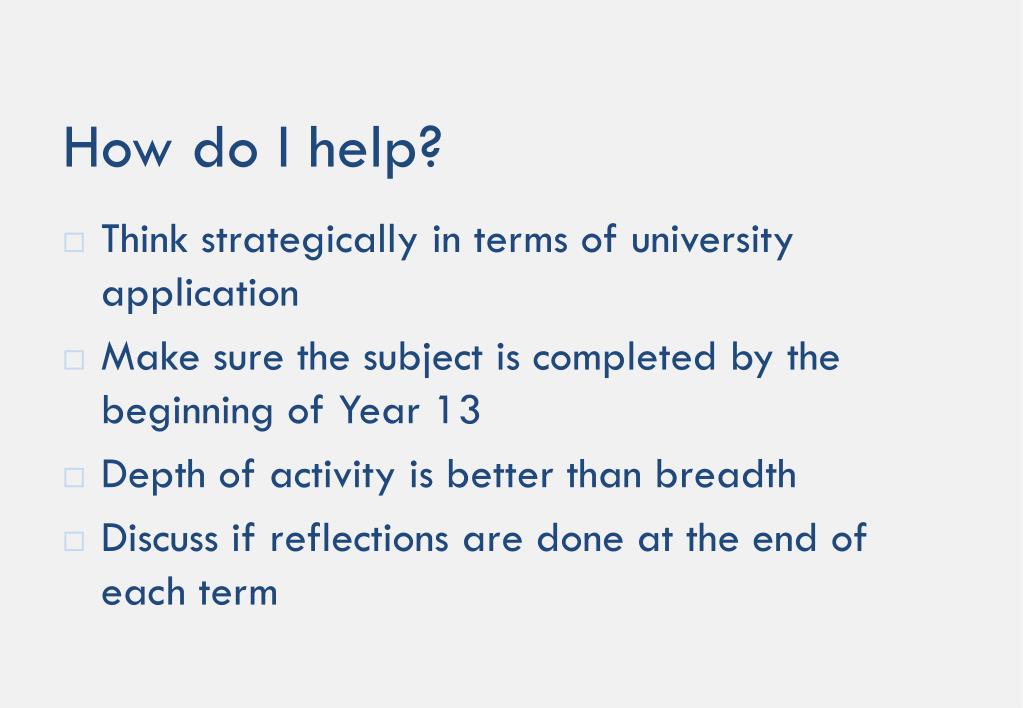 How do I help?

□ Think strategically in terms of university application

□ Make sure the subject is completed by the beginning of Year 13

□ Depth of activity is better than breadth

□ Discuss if reflections are done at the end of each term